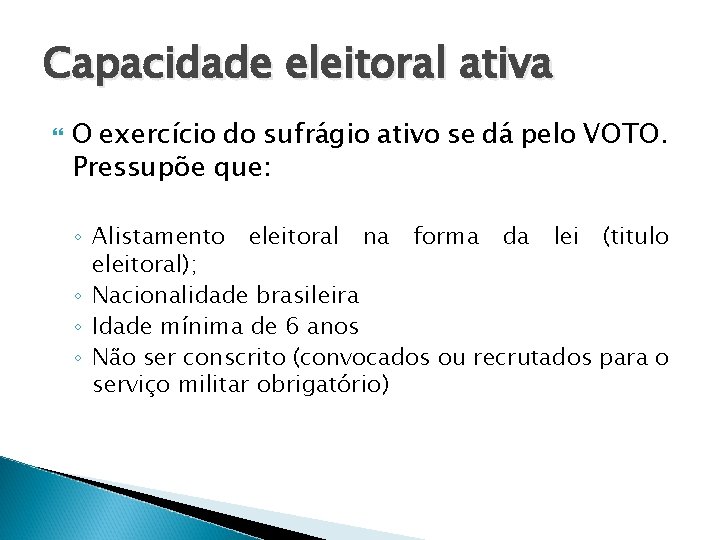 Capacidade eleitoral ativa

O exercício do sufrágio ativo se dá pelo VOTO. Pressupõe que:

◦ Alistamento eleitoral na forma da lei (titulo eleitoral);
◦ Nacionalidade brasileira
◦ Idade mínima de 6 anos
◦ Não ser conscrito (convocados ou recrutados para o serviço militar obrigatório)